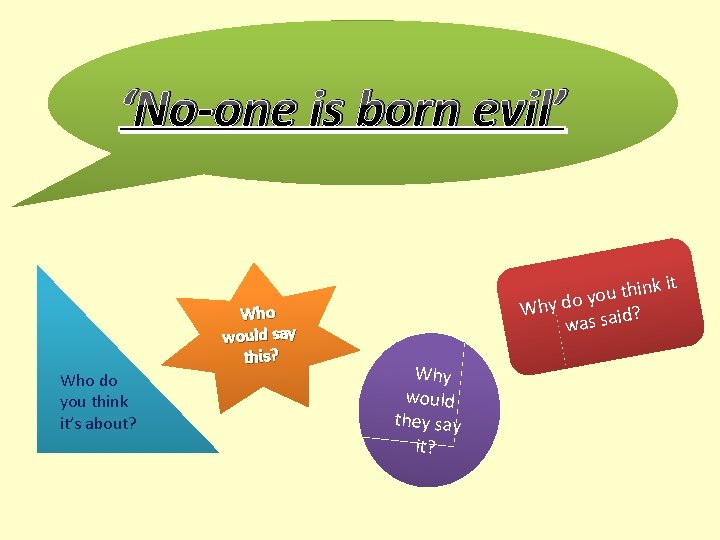 ‘No-one is born evil’

Who do you think it’s about?

Who would say this?

Why would they say it?

Why do you think it was said?